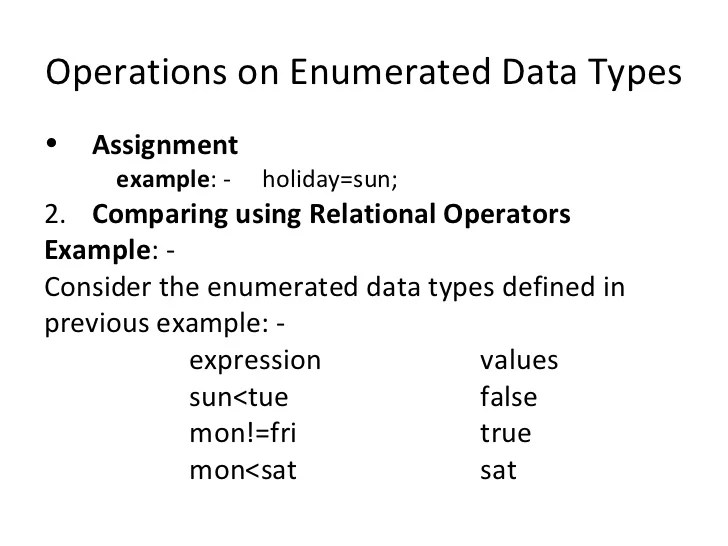 Operations on Enumerated Data Types

• Assignment
example: - holiday=sun;

2. Comparing using Relational Operators

Example: -

Consider the enumerated data types defined in previous example: -

| expression | values |
|---|---|
| sun<tue | false |
| mon!=fri | true |
| mon<sat | sat |